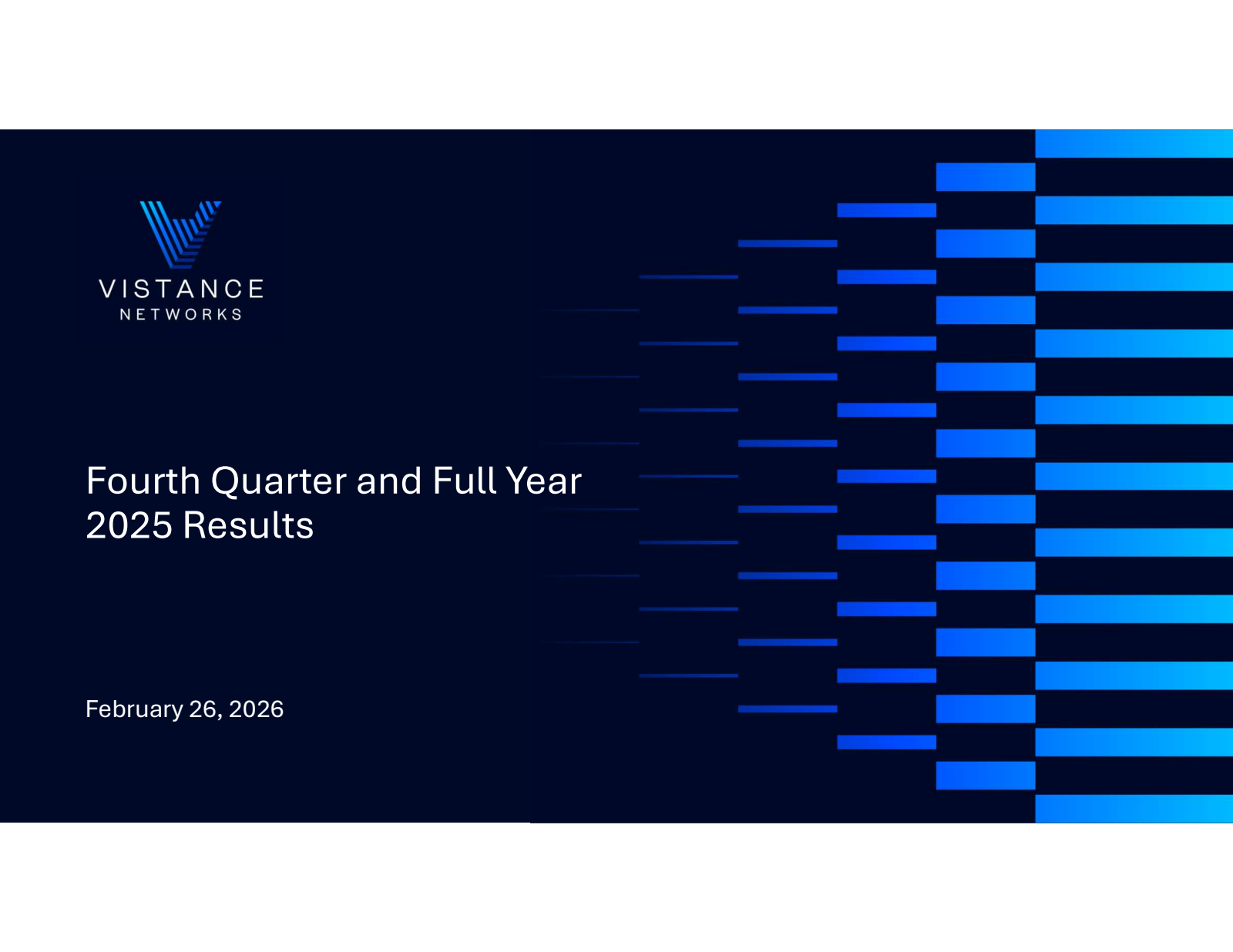 VISTANCE
NETWORKS

Fourth Quarter and Full Year 2025 Results

February 26, 2026